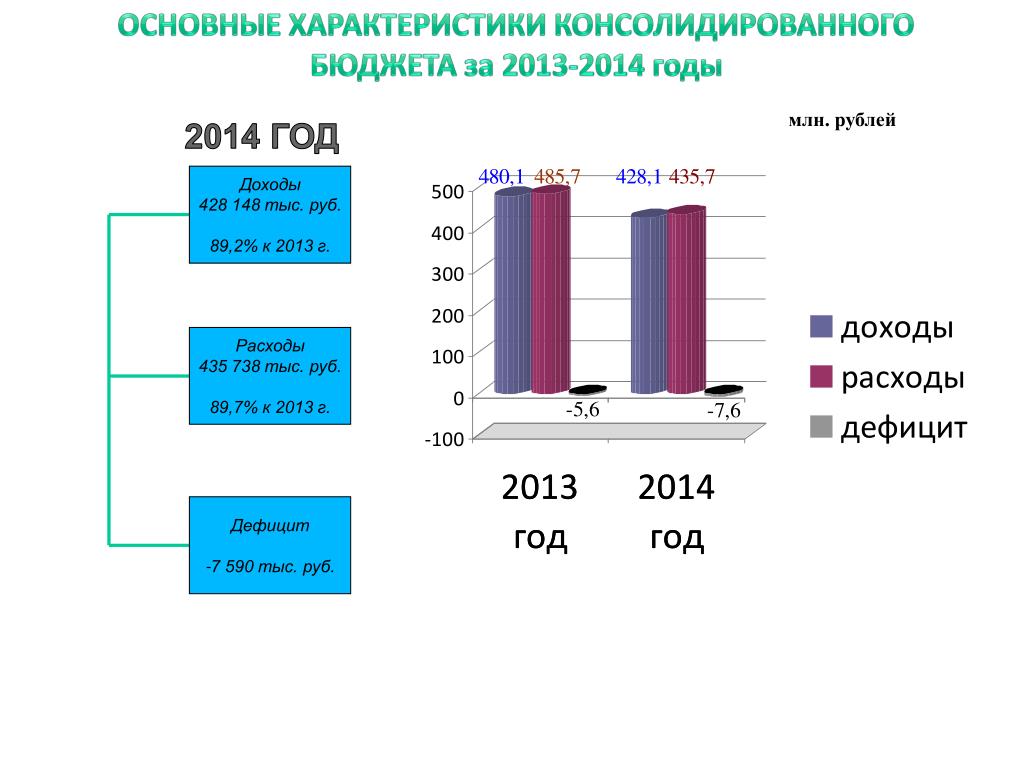 ОСНОВНЫЕ ХАРАКТЕРИСТИКИ КОНСОЛИДИРОВАННОГО БЮДЖЕТА за 2013-2014 годы

2014 ГОД

млн. рублей

Доходы
428 148 тыс. руб.

89,2% к 2013 г.

Расходы
435 738 тыс. руб.

89,7% к 2013 г.

Дефицит

-7 590 тыс. руб.

480,1 485,7 428,1 435,7

500
400
300
200
100
0
-100

-5,6
-7,6

2013 год
2014 год

доходы
расходы
дефицит